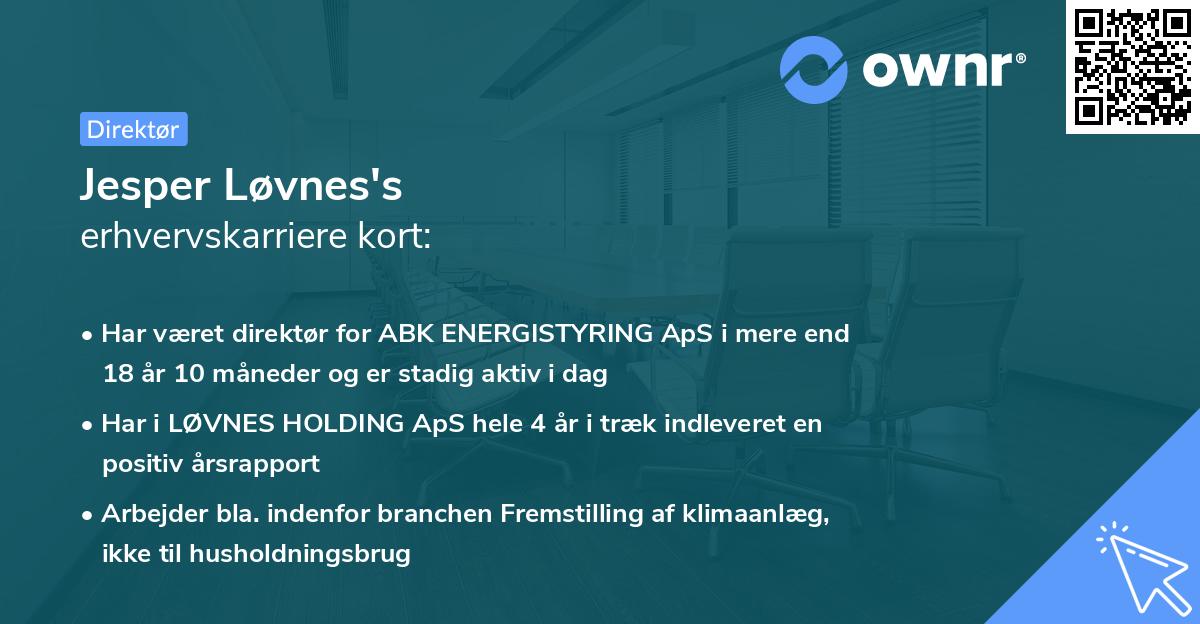 ownr®

Direktør

Jesper Løvnes's
erhvervskarriere kort:

• Har været direktør for ABK ENERGISTYRING ApS i mere end 18 år 10 måneder og er stadig aktiv i dag

• Har i LØVNES HOLDING ApS hele 4 år i træk indleveret en positiv årsrapport

• Arbejder bla. indenfor branchen Fremstilling af klimaanlæg, ikke til husholdningsbrug